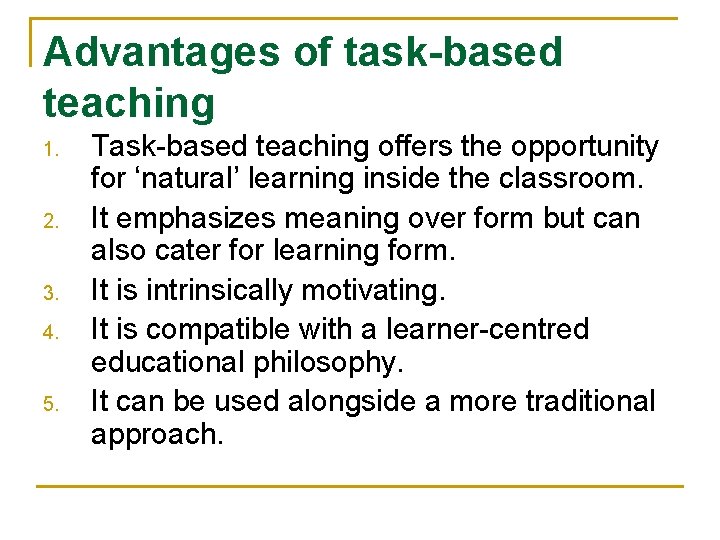 Advantages of task-based teaching

1. Task-based teaching offers the opportunity for ‘natural’ learning inside the classroom.
2. It emphasizes meaning over form but can also cater for learning form.
3. It is intrinsically motivating.
4. It is compatible with a learner-centred educational philosophy.
5. It can be used alongside a more traditional approach.